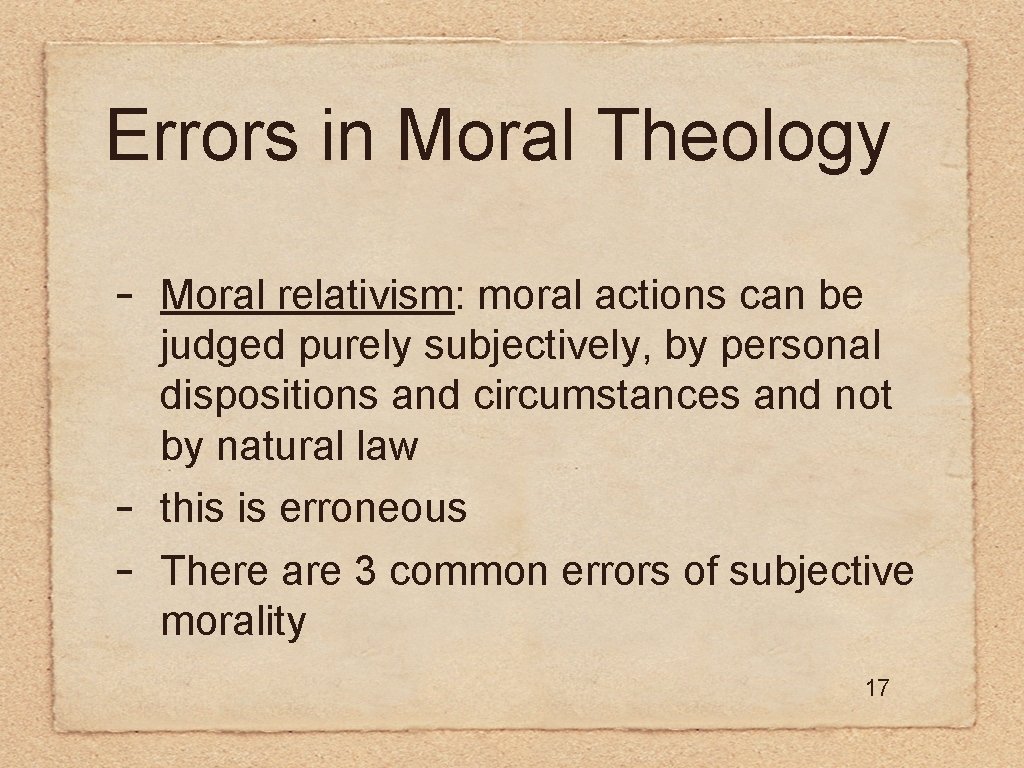 Errors in Moral Theology

- Moral relativism: moral actions can be judged purely subjectively, by personal dispositions and circumstances and not by natural law
- this is erroneous
- There are 3 common errors of subjective morality

17